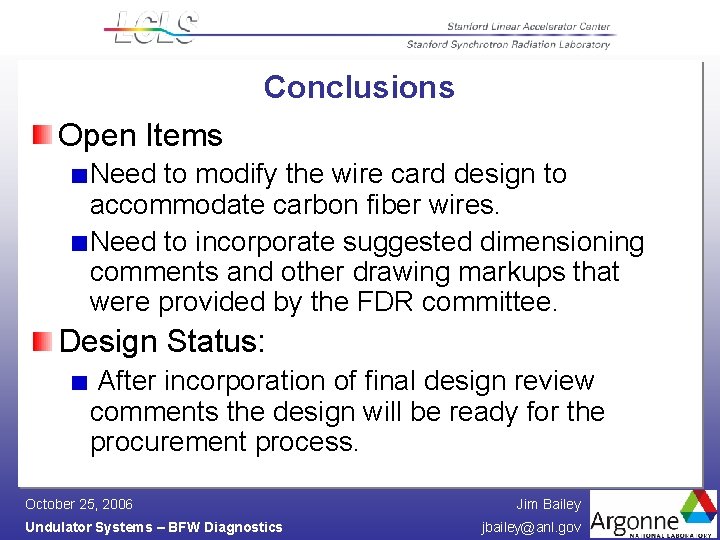 LCLS

Stanford Linear Accelerator Center
Stanford Synchrotron Radiation Laboratory

Conclusions

Open Items

Need to modify the wire card design to accommodate carbon fiber wires.

Need to incorporate suggested dimensioning comments and other drawing markups that were provided by the FDR committee.

Design Status:

After incorporation of final design review comments the design will be ready for the procurement process.

October 25, 2006
Undulator Systems – BFW Diagnostics

Jim Bailey
jbailey@anl.gov

Argonne
NATIONAL LABORATORY